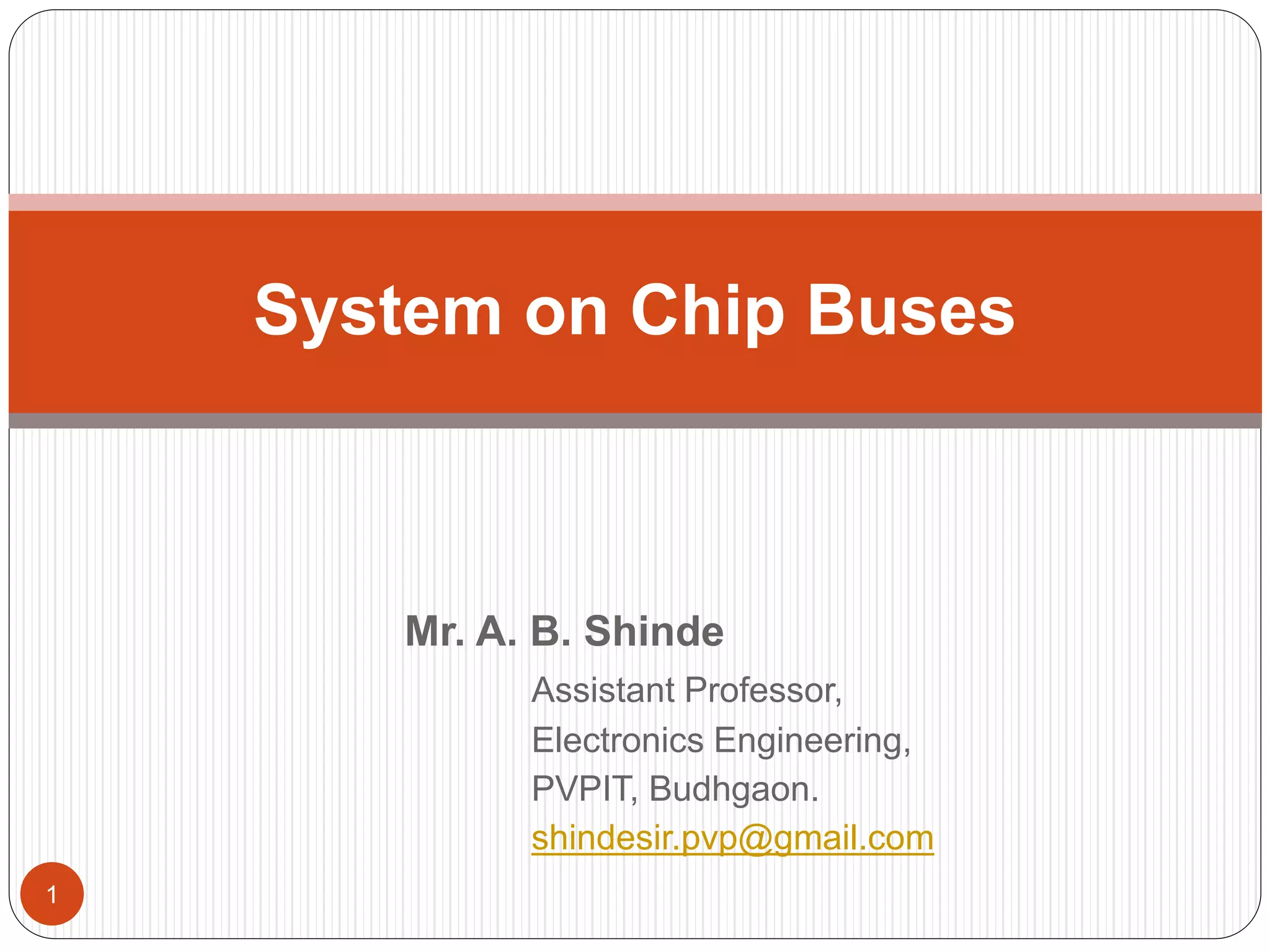 System on Chip Buses

Mr. A. B. Shinde

Assistant Professor,
Electronics Engineering,
PVPIT, Budhgaon.
shindesir.pvp@gmail.com

1